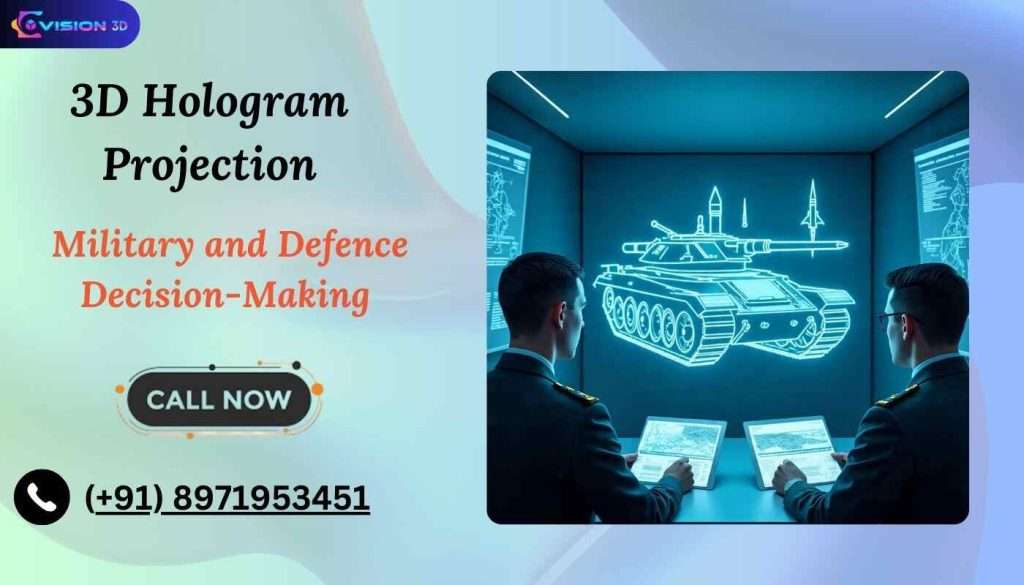 VISION 3D

3D Hologram Projection

Military and Defence Decision-Making

CALL NOW

(+91) 8971953451